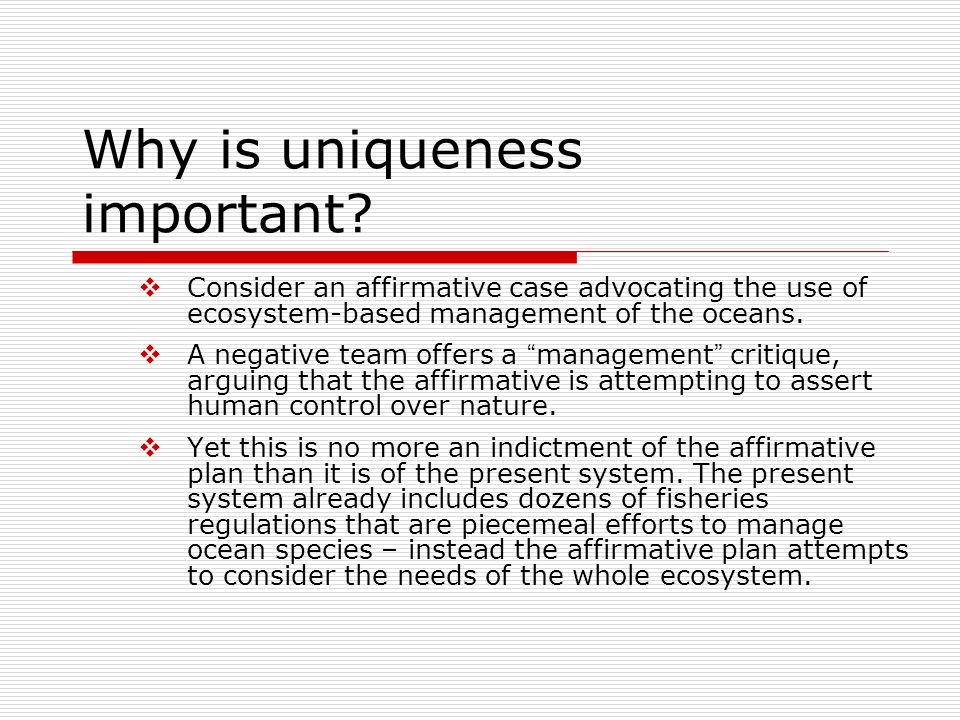 Why is uniqueness important?

❖ Consider an affirmative case advocating the use of ecosystem-based management of the oceans.

❖ A negative team offers a “management” critique, arguing that the affirmative is attempting to assert human control over nature.

❖ Yet this is no more an indictment of the affirmative plan than it is of the present system. The present system already includes dozens of fisheries regulations that are piecemeal efforts to manage ocean species – instead the affirmative plan attempts to consider the needs of the whole ecosystem.